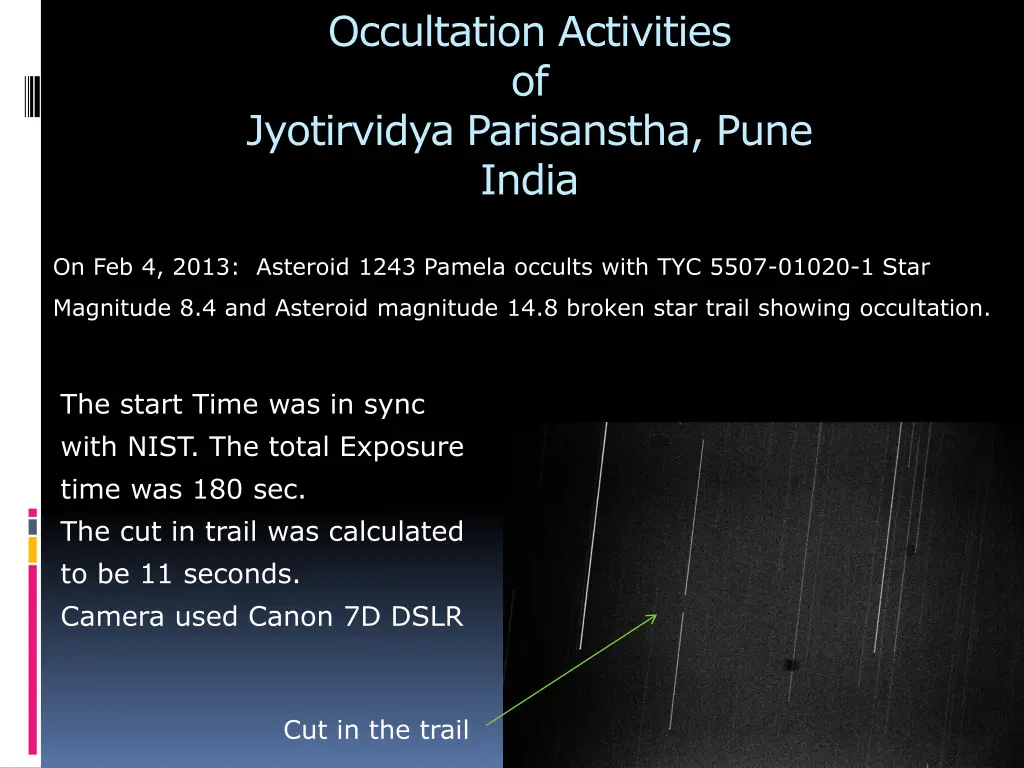 Occultation Activities
of
Jyotirvidya Parisanstha, Pune
India

On Feb 4, 2013: Asteroid 1243 Pamela occults with TYC 5507-01020-1 Star Magnitude 8.4 and Asteroid magnitude 14.8 broken star trail showing occultation.

The start Time was in sync with NIST. The total Exposure time was 180 sec.
The cut in trail was calculated to be 11 seconds.
Camera used Canon 7D DSLR

Cut in the trail